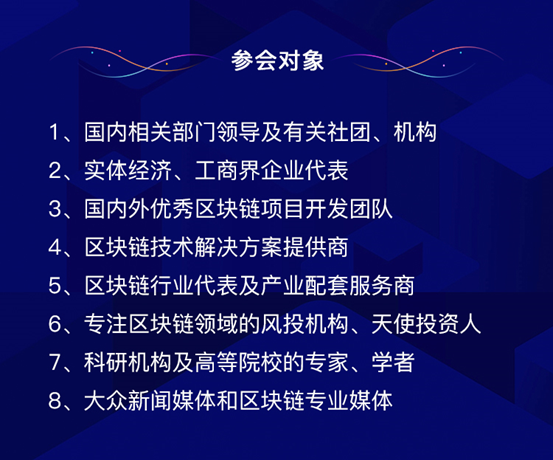 参会对象

1、国内相关部门领导及有关社团、机构
2、实体经济、工商界企业代表
3、国内外优秀区块链项目开发团队
4、区块链技术解决方案提供商
5、区块链行业代表及产业配套服务商
6、专注区块链领域的风投机构、天使投资人
7、科研机构及高等院校的专家、学者
8、大众新闻媒体和区块链专业媒体